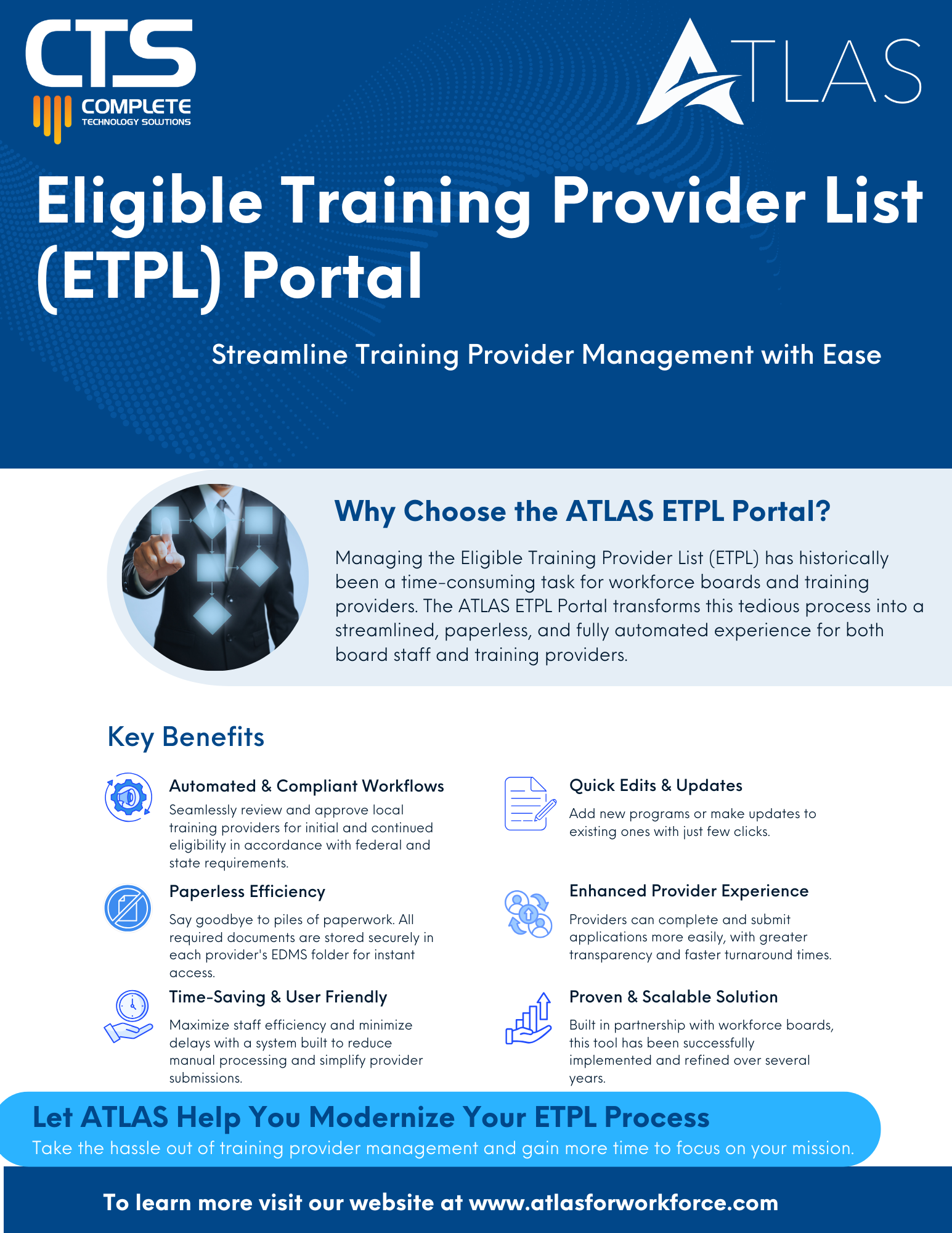 CTS
COMPLETE
TECHNOLOGY SOLUTIONS

ATLAS

Eligible Training Provider List (ETPL) Portal

Streamline Training Provider Management with Ease

Why Choose the ATLAS ETPL Portal?

Managing the Eligible Training Provider List (ETPL) has historically been a time-consuming task for workforce boards and training providers. The ATLAS ETPL Portal transforms this tedious process into a streamlined, paperless, and fully automated experience for both board staff and training providers.

Key Benefits

Automated & Compliant Workflows
Seamlessly review and approve local training providers for initial and continued eligibility in accordance with federal and state requirements.

Paperless Efficiency
Say goodbye to piles of paperwork. All required documents are stored securely in each provider's EDMS folder for instant access.

Time-Saving & User Friendly
Maximize staff efficiency and minimize delays with a system built to reduce manual processing and simplify provider submissions.

Quick Edits & Updates
Add new programs or make updates to existing ones with just few clicks.

Enhanced Provider Experience
Providers can complete and submit applications more easily, with greater transparency and faster turnaround times.

Proven & Scalable Solution
Built in partnership with workforce boards, this tool has been successfully implemented and refined over several years.

Let ATLAS Help You Modernize Your ETPL Process
Take the hassle out of training provider management and gain more time to focus on your mission.

To learn more visit our website at www.atlasforworkforce.com